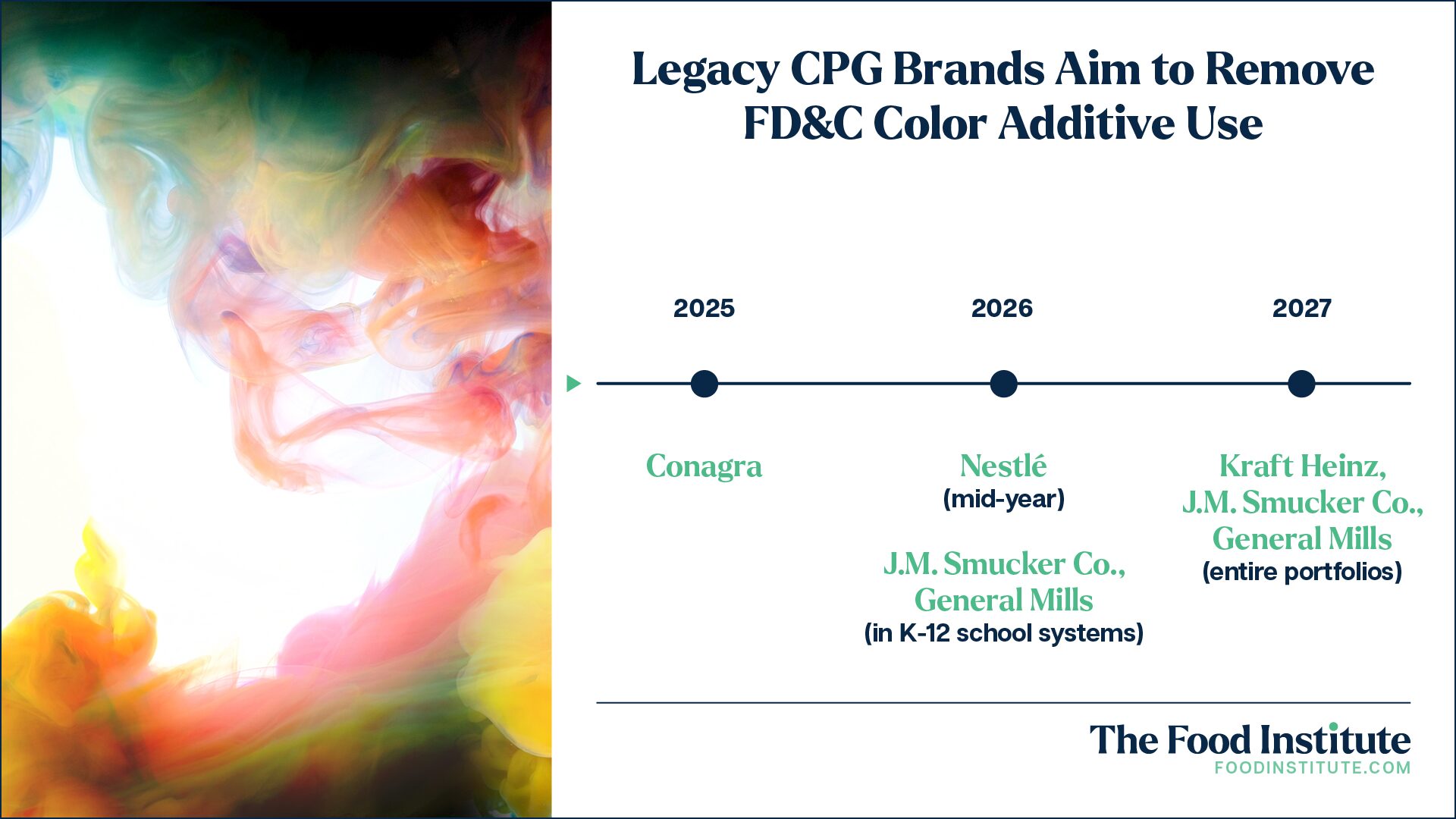 Legacy CPG Brands Aim to Remove FD&C Color Additive Use

2025

Conagra

2026

Nestlé
(mid-year)

J.M. Smucker Co., General Mills
(in K-12 school systems)

2027

Kraft Heinz, J.M. Smucker Co., General Mills
(entire portfolios)

The Food Institute
FOODINSTITUTE.COM